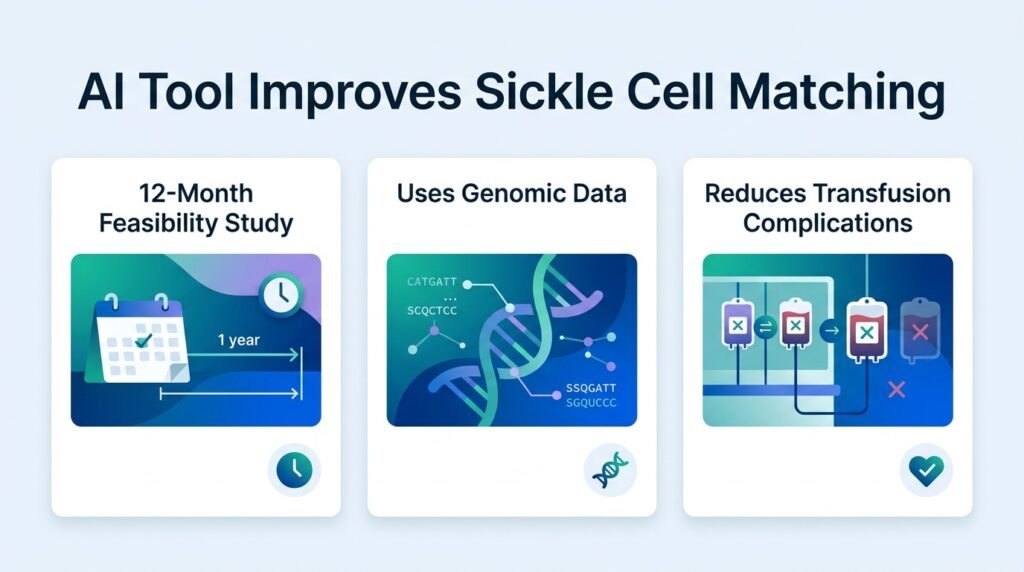 AI Tool Improves Sickle Cell Matching

12-Month Feasibility Study

1 year

Uses Genomic Data

CATGATT
...
SCQCTCC

SSQGATT
SGQUCCC

Reduces Transfusion Complications